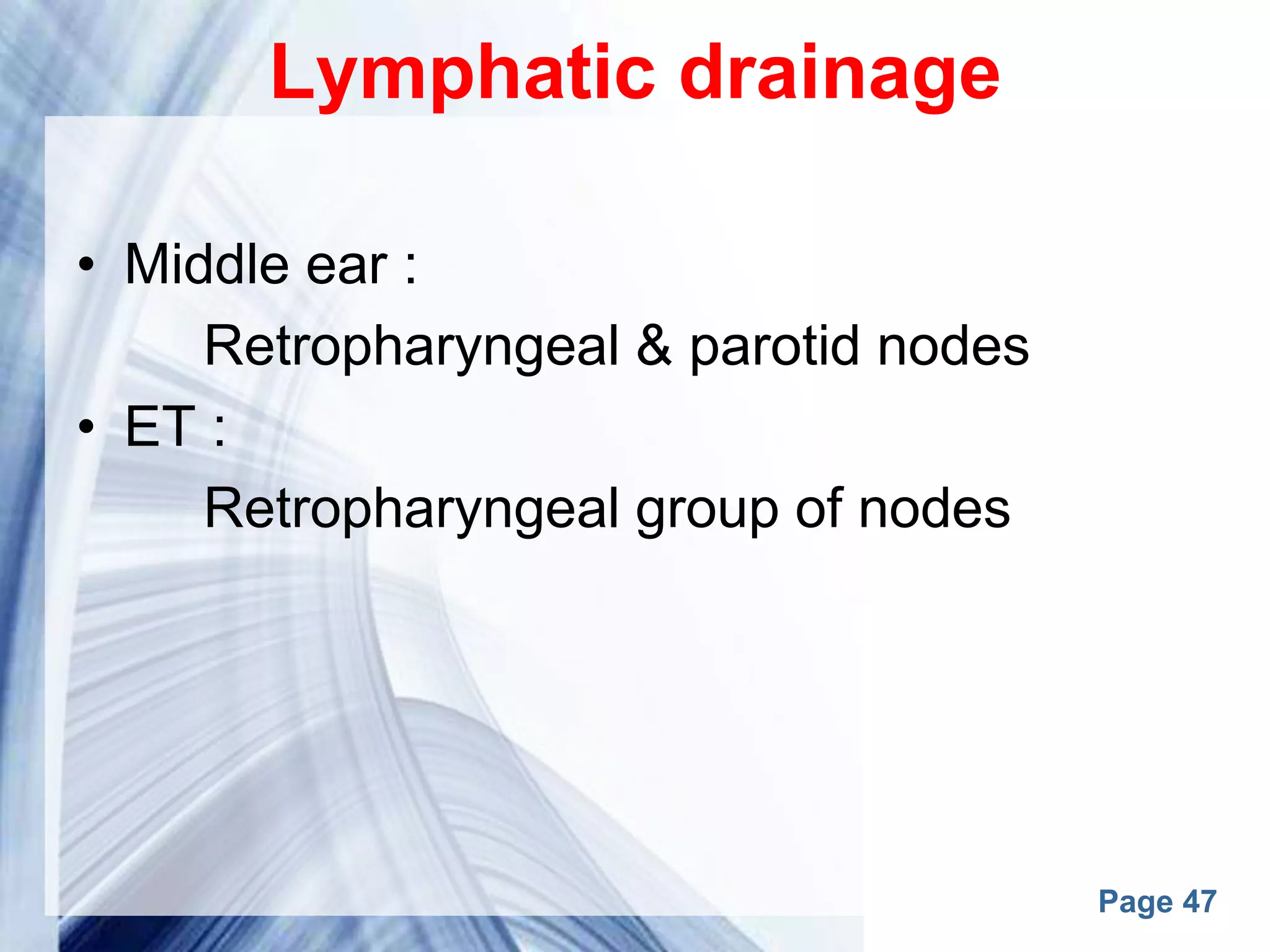 Lymphatic drainage

• Middle ear :

Retropharyngeal & parotid nodes

• ET :

Retropharyngeal group of nodes

Page 47